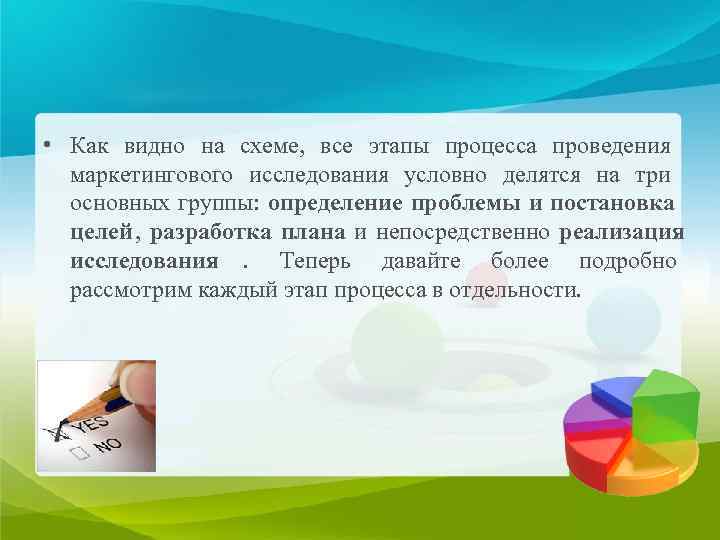 • Как видно на схеме, все этапы процесса проведения маркетингового исследования условно делятся на три основных группы: определение проблемы и постановка целей, разработка плана и непосредственно реализация исследования . Теперь давайте более подробно рассмотрим каждый этап процесса в отдельности.

YES
NO